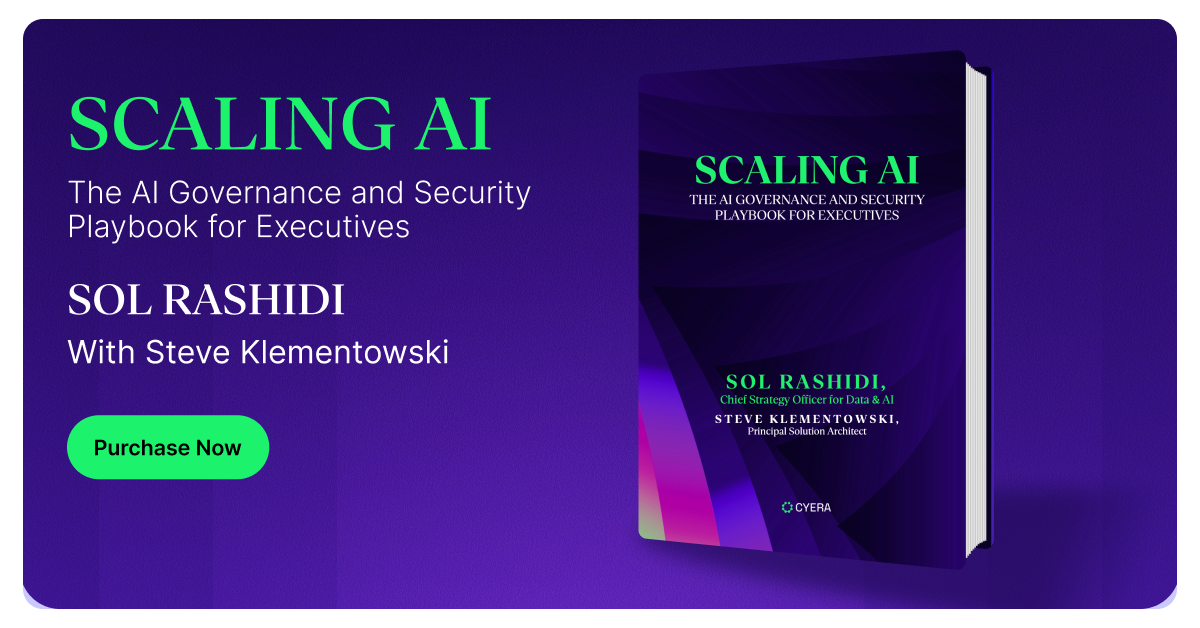 SCALING AI

The AI Governance and Security Playbook for Executives

SOL RASHIDI

With Steve Klementowski

Purchase Now

SCALING AI

THE AI GOVERNANCE AND SECURITY PLAYBOOK FOR EXECUTIVES

SOL RASHIDI,
Chief Strategy Officer for Data & AI

STEVE KLEMENTOWSKI,
Principal Solution Architect

CYERA